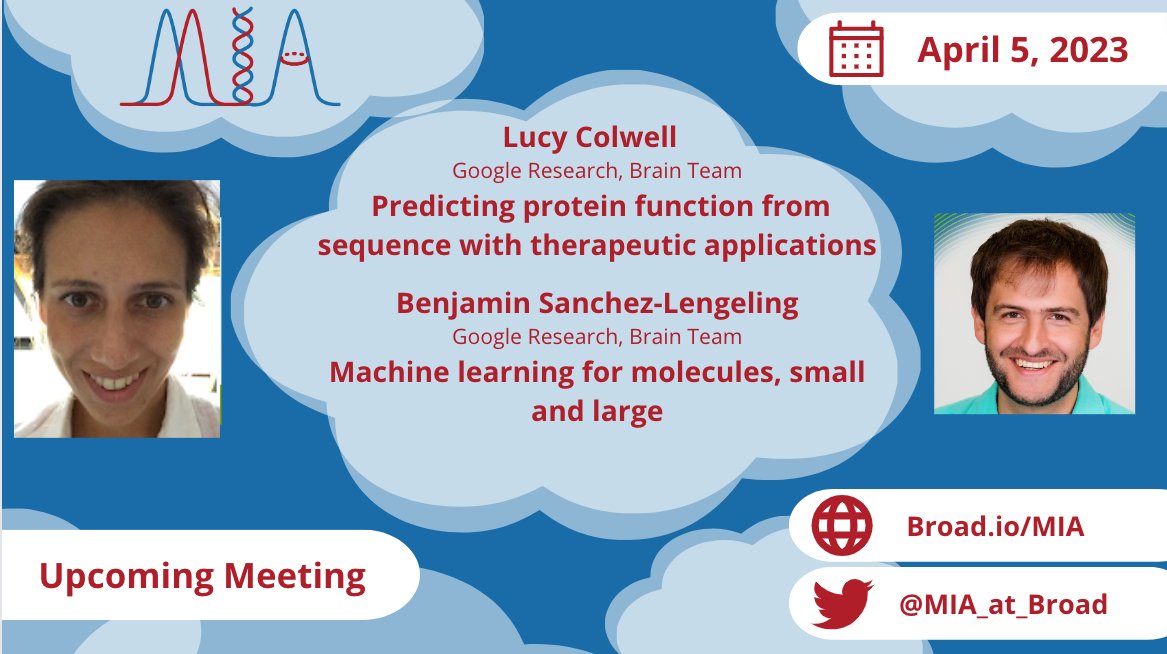 MIA

April 5, 2023

Lucy Colwell
Google Research, Brain Team
Predicting protein function from sequence with therapeutic applications

Benjamin Sanchez-Lengeling
Google Research, Brain Team
Machine learning for molecules, small and large

Upcoming Meeting

Broad.io/MIA

@MIA_at_Broad